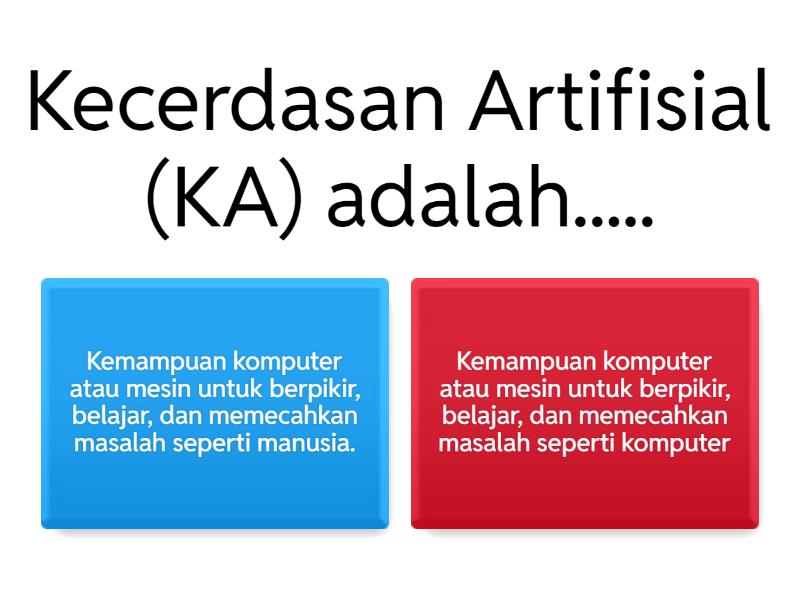 Kecerdasan Artifisial (KA) adalah.....

Kemampuan komputer atau mesin untuk berpikir, belajar, dan memecahkan masalah seperti manusia.

Kemampuan komputer atau mesin untuk berpikir, belajar, dan memecahkan masalah seperti komputer